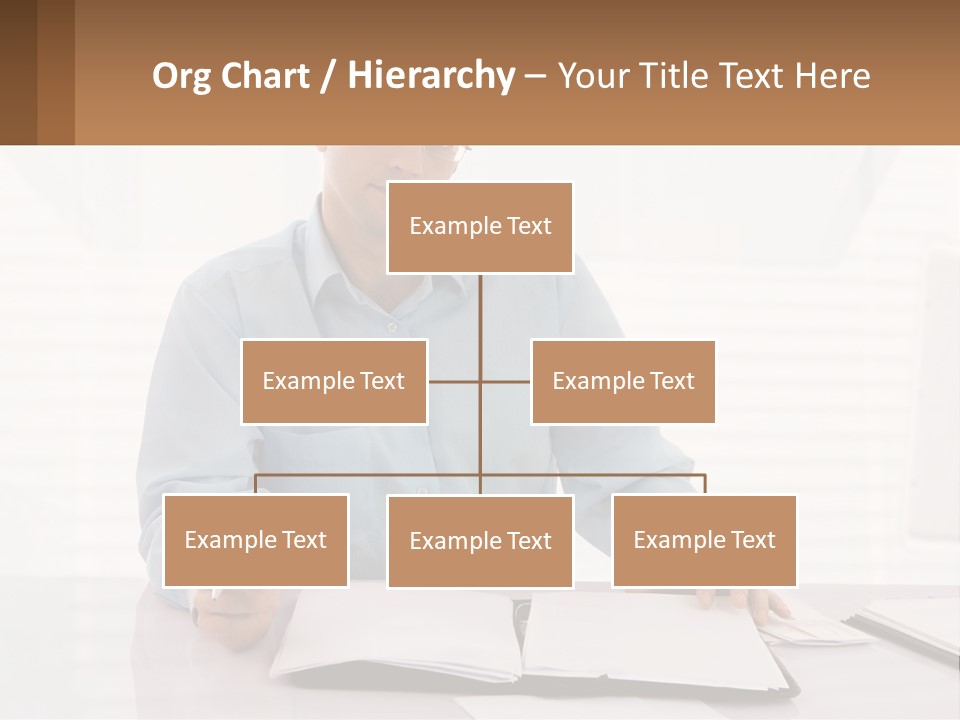 Org Chart / Hierarchy – Your Title Text Here

Example Text

Example Text

Example Text

Example Text

Example Text

Example Text